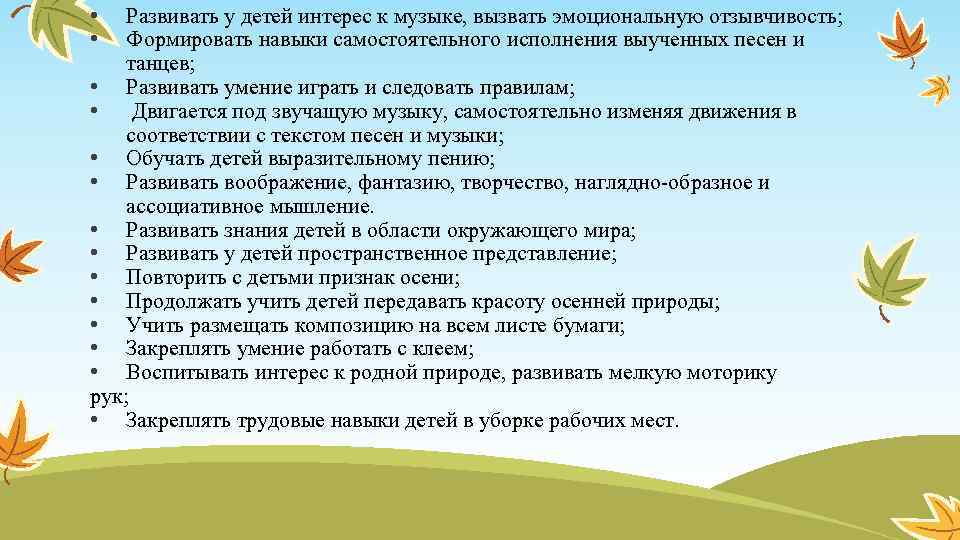 • Развивать у детей интерес к музыке, вызвать эмоциональную отзывчивость;
• Формировать навыки самостоятельного исполнения выученных песен и танцев;
• Развивать умение играть и следовать правилам;
• Двигается под звучащую музыку, самостоятельно изменяя движения в соответствии с текстом песен и музыки;
• Обучать детей выразительному пению;
• Развивать воображение, фантазию, творчество, наглядно-образное и ассоциативное мышление.
• Развивать знания детей в области окружающего мира;
• Развивать у детей пространственное представление;
• Повторить с детьми признак осени;
• Продолжать учить детей передавать красоту осенней природы;
• Учить размещать композицию на всем листе бумаги;
• Закреплять умение работать с клеем;
• Воспитывать интерес к родной природе, развивать мелкую моторику рук;
• Закреплять трудовые навыки детей в уборке рабочих мест.